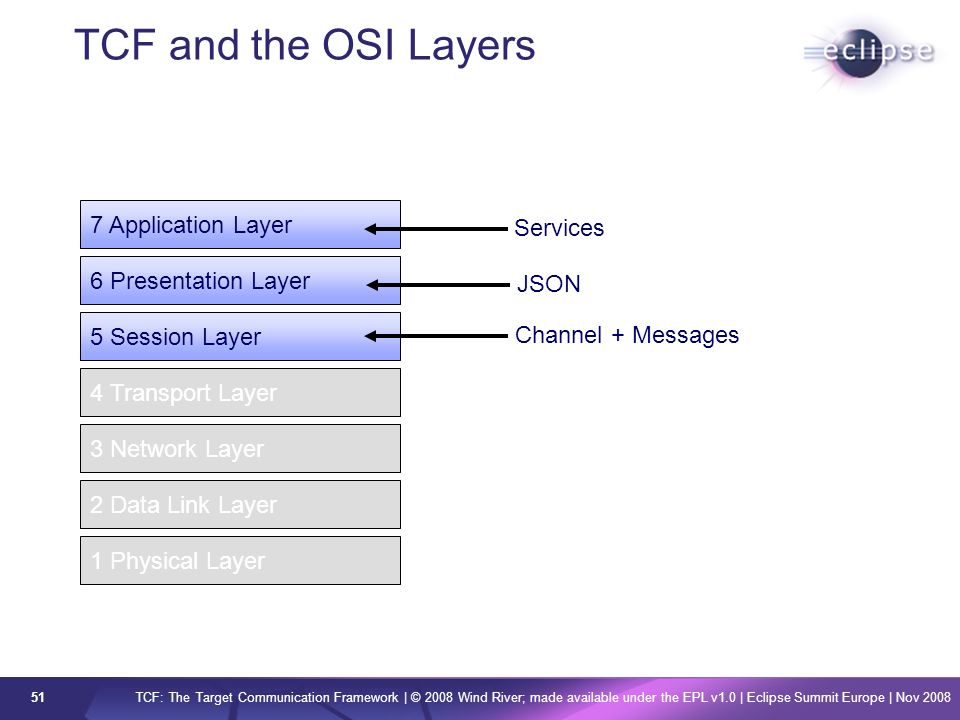 TCF and the OSI Layers

eclipse

7 Application Layer

Services

6 Presentation Layer

JSON

5 Session Layer

Channel + Messages

4 Transport Layer

3 Network Layer

2 Data Link Layer

1 Physical Layer

51

TCF: The Target Communication Framework | © 2008 Wind River; made available under the EPL v1.0 | Eclipse Summit Europe | Nov 2008